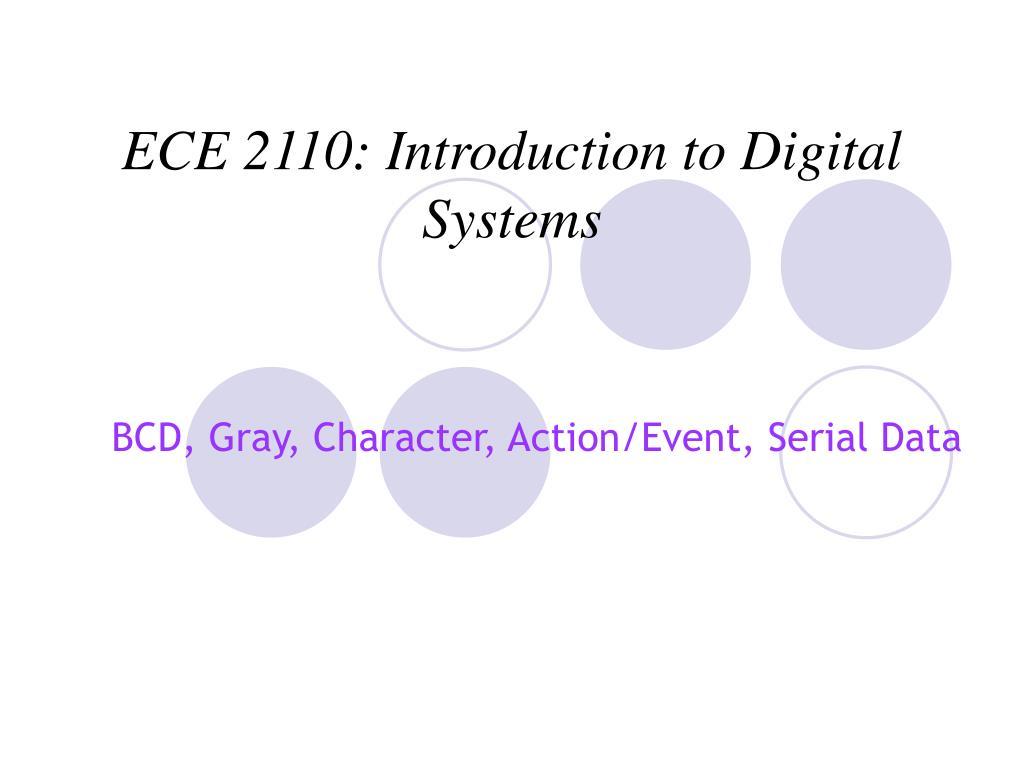 ECE 2110: Introduction to Digital Systems

BCD, Gray, Character, Action/Event, Serial Data